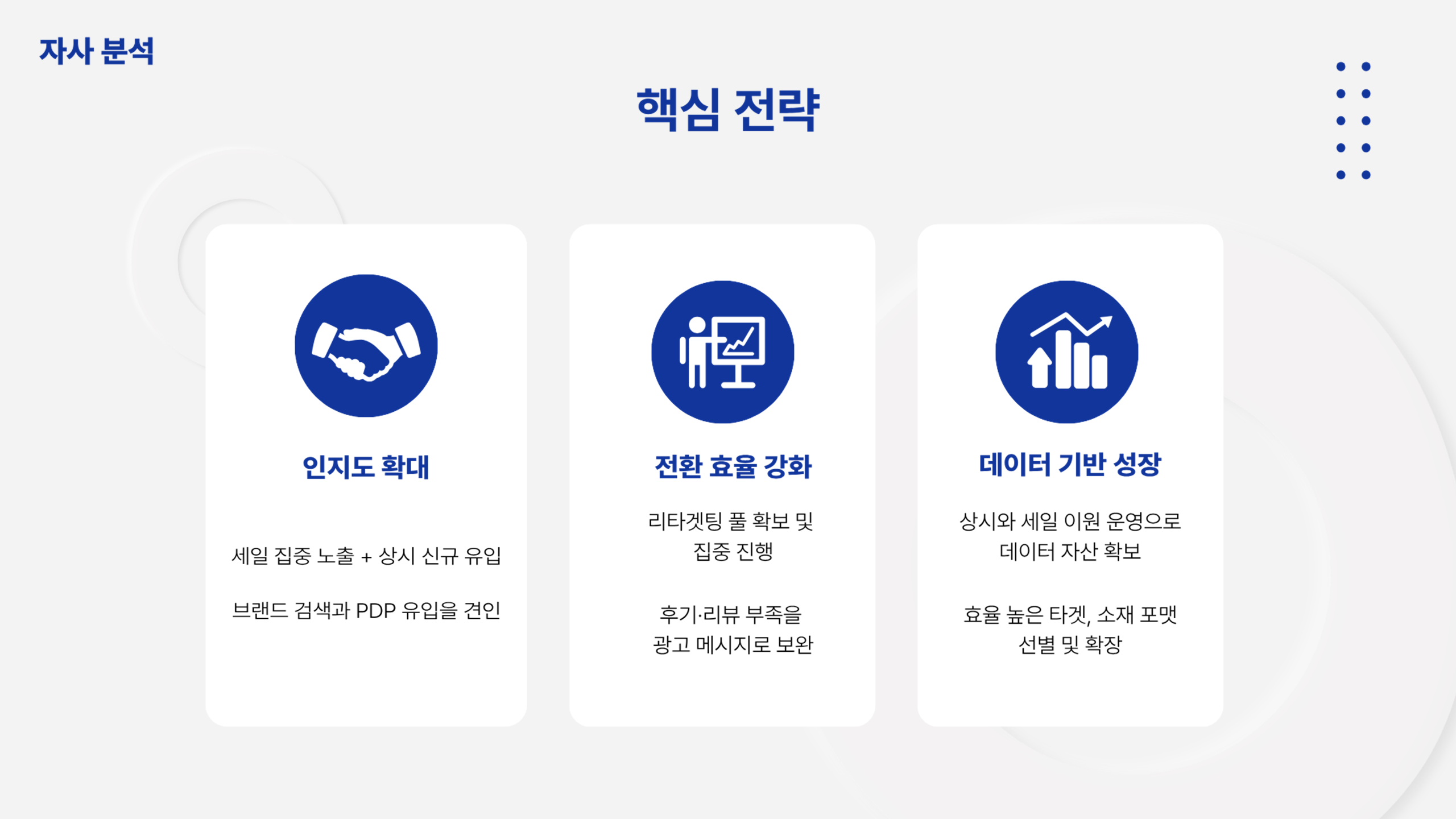 자사 분석

핵심 전략

인지도 확대

세일 집중 노출 + 상시 신규 유입

브랜드 검색과 PDP 유입을 견인

전환 효율 강화

리타겟팅 풀 확보 및 집중 진행

후기·리뷰 부족을 광고 메시지로 보완

데이터 기반 성장

상시와 세일 이원 운영으로 데이터 자산 확보

효율 높은 타겟, 소재 포맷 선별 및 확장